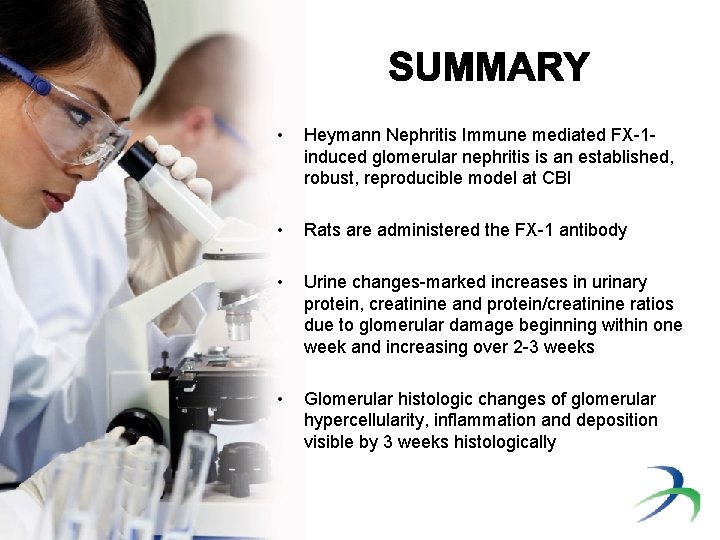 SUMMARY

• Heymann Nephritis Immune mediated FX-1-induced glomerular nephritis is an established, robust, reproducible model at CBI

• Rats are administered the FX-1 antibody

• Urine changes-marked increases in urinary protein, creatinine and protein/creatinine ratios due to glomerular damage beginning within one week and increasing over 2-3 weeks

• Glomerular histologic changes of glomerular hypercellularity, inflammation and deposition visible by 3 weeks histologically